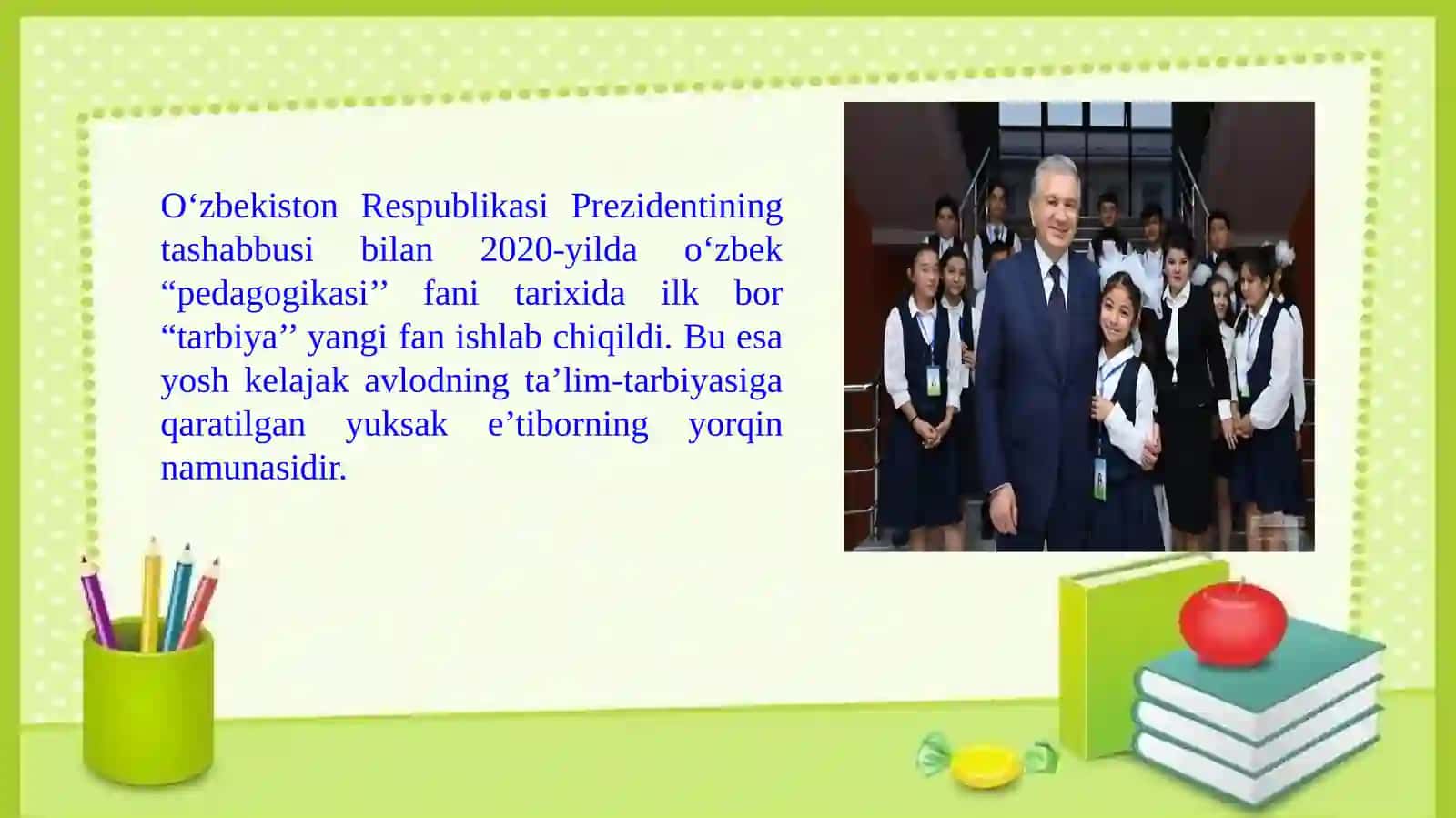 O‘zbekiston Respublikasi Prezidentining tashabbusi bilan 2020-yilda o‘zbek “pedagogikasi’’ fani tarixida ilk bor “tarbiya’’ yangi fan ishlab chiqildi. Bu esa yosh kelajak avlodning ta’lim-tarbiyasiga qaratilgan yuksak e’tiborning yorqin namunasidir.